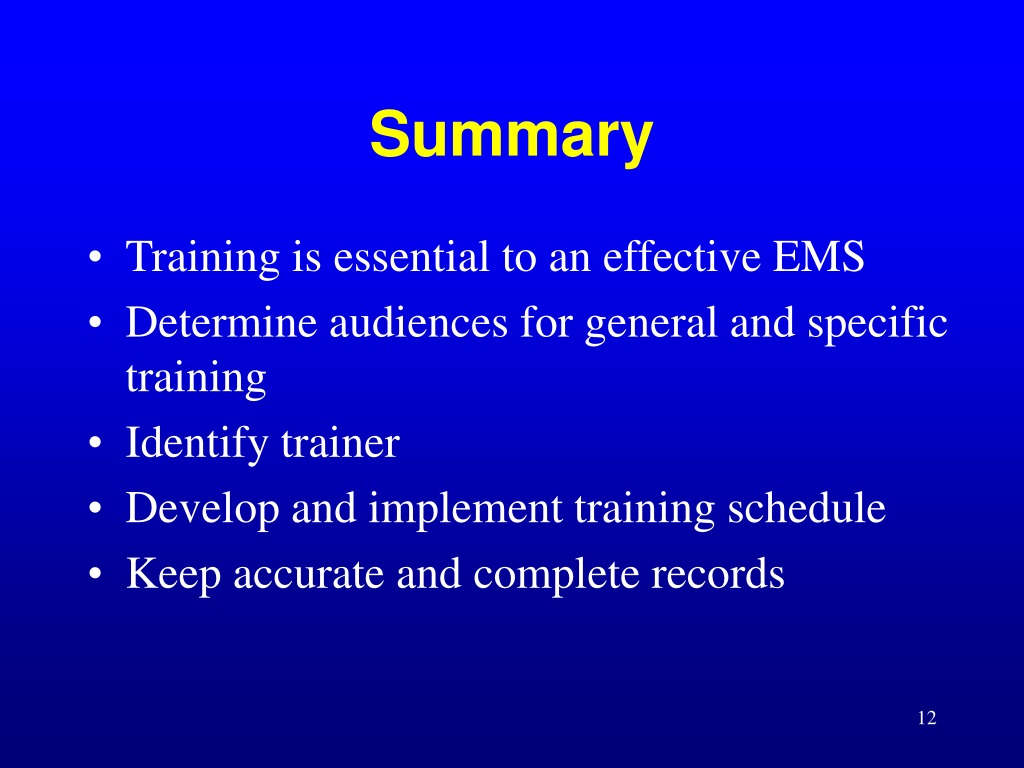 Summary

• Training is essential to an effective EMS
• Determine audiences for general and specific training
• Identify trainer
• Develop and implement training schedule
• Keep accurate and complete records

12